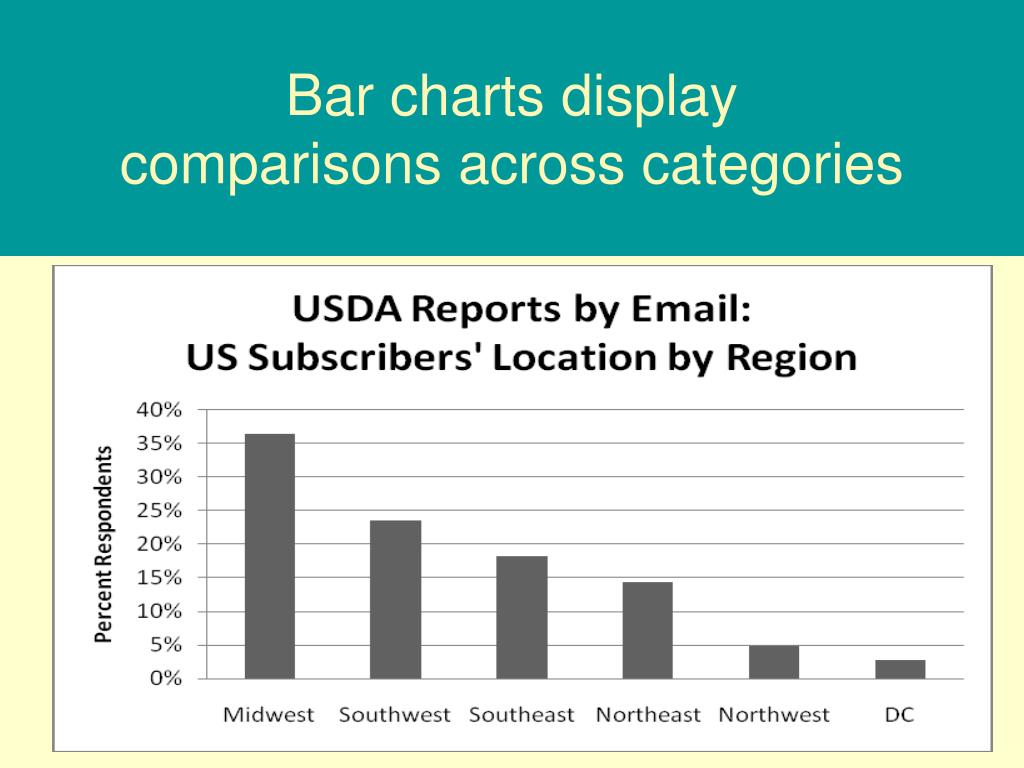 Bar charts display comparisons across categories

USDA Reports by Email:
US Subscribers' Location by Region

Percent Respondents

40%
35%
30%
25%
20%
15%
10%
5%
0%

Midwest
Southwest
Southeast
Northeast
Northwest
DC